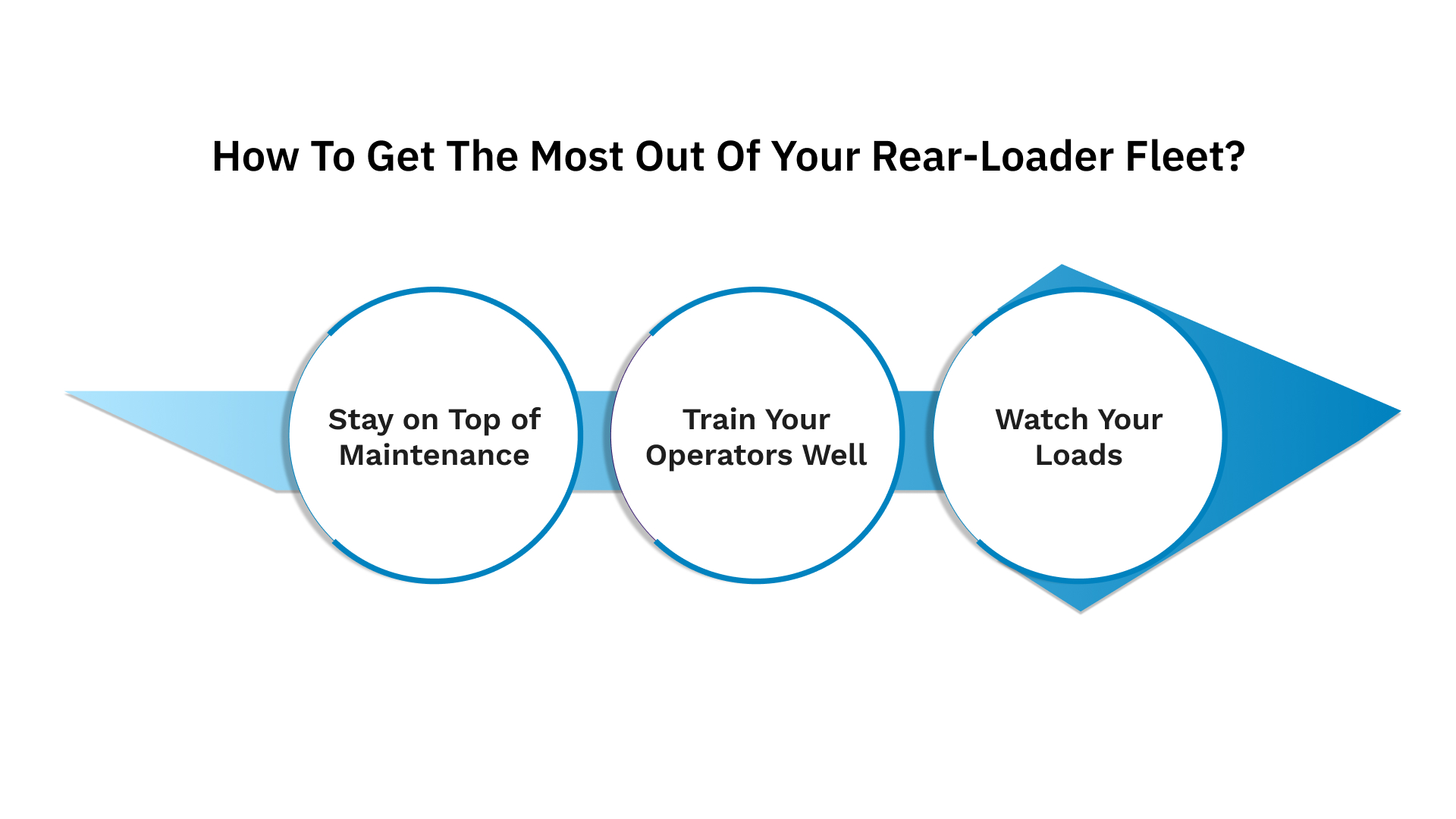 How To Get The Most Out Of Your Rear-Loader Fleet?

Stay on Top of Maintenance

Train Your Operators Well

Watch Your Loads